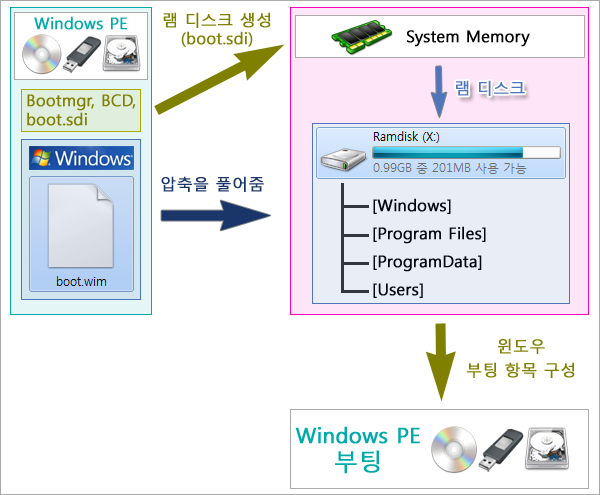 Windows PE

Bootmgr, BCD, boot.sdi

Windows

boot.wim

램 디스크 생성 (boot.sdi)

압축을 풀어줌

System Memory

램 디스크

Ramdisk (X:)

0.99GB 중 201MB 사용 가능

[Windows]

[Program Files]

[ProgramData]

[Users]

윈도우 부팅 항목 구성

Windows PE 부팅